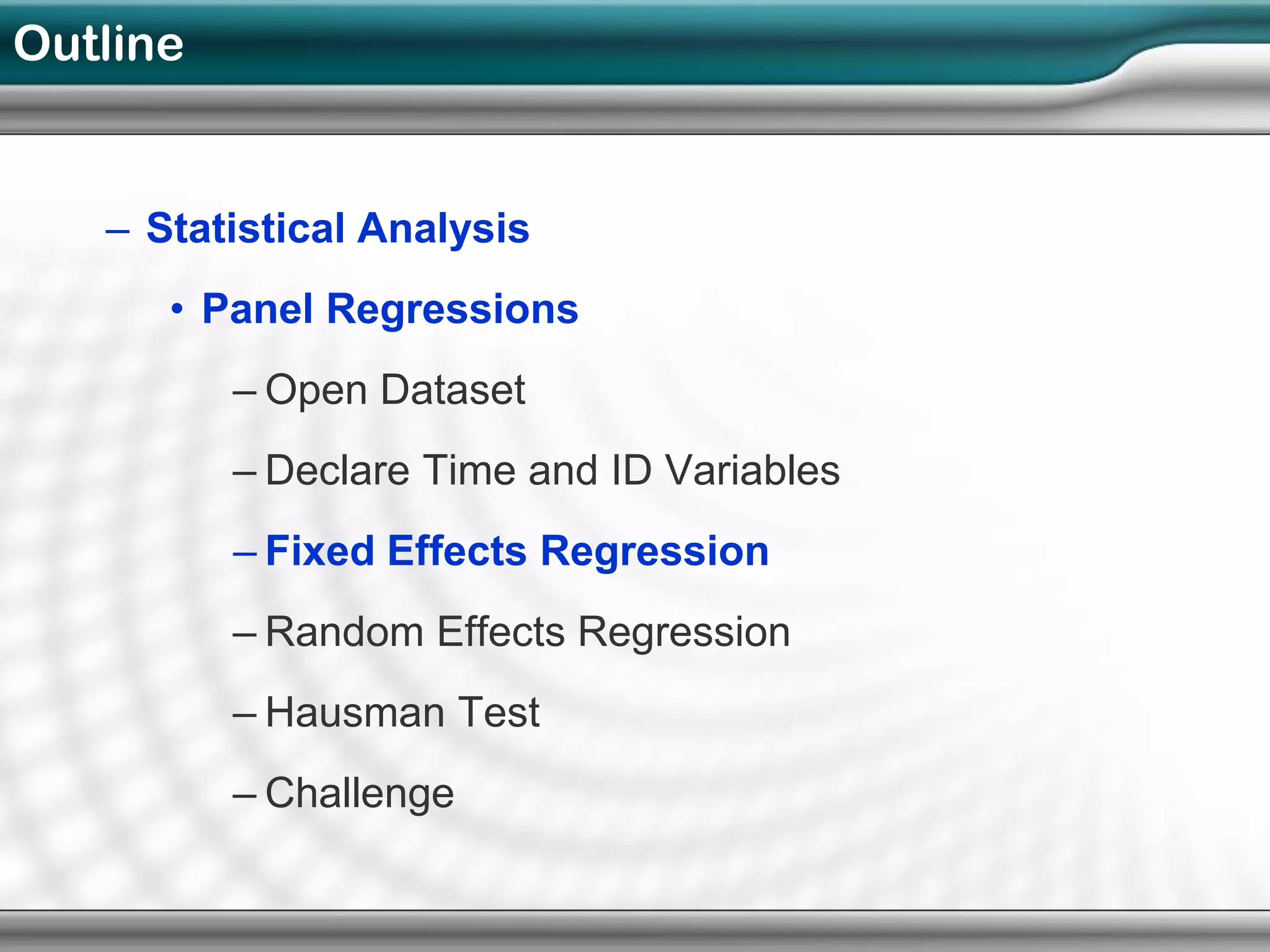 Outline

– Statistical Analysis

• Panel Regressions

– Open Dataset

– Declare Time and ID Variables

– Fixed Effects Regression

– Random Effects Regression

– Hausman Test

– Challenge